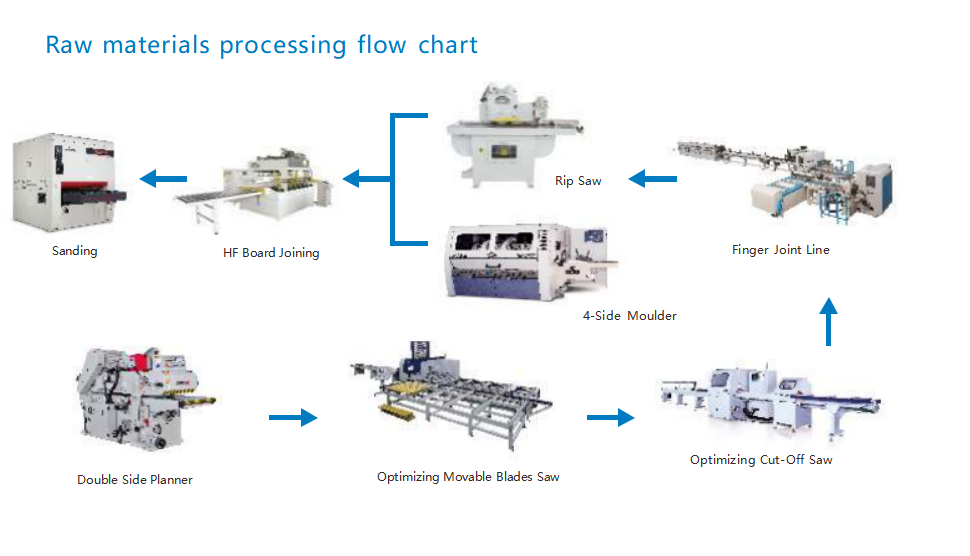 Raw materials processing flow chart

Sanding

HF Board Joining

Rip Saw

4-Side Moulder

Finger Joint Line

Double Side Planner

Optimizing Movable Blades Saw

Optimizing Cut-Off Saw